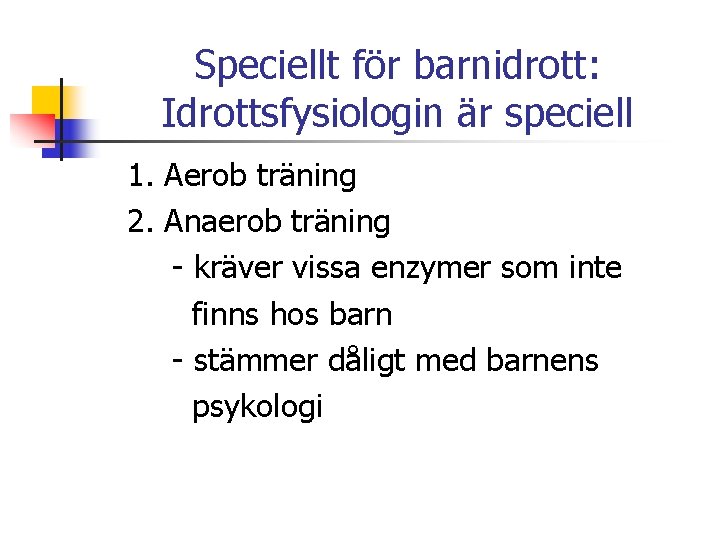 Speciellt för barnidrott:
Idrottsfysiologin är speciell

1. Aerob träning
2. Anaerob träning
- kräver vissa enzymer som inte finns hos barn
- stämmer dåligt med barnens psykologi